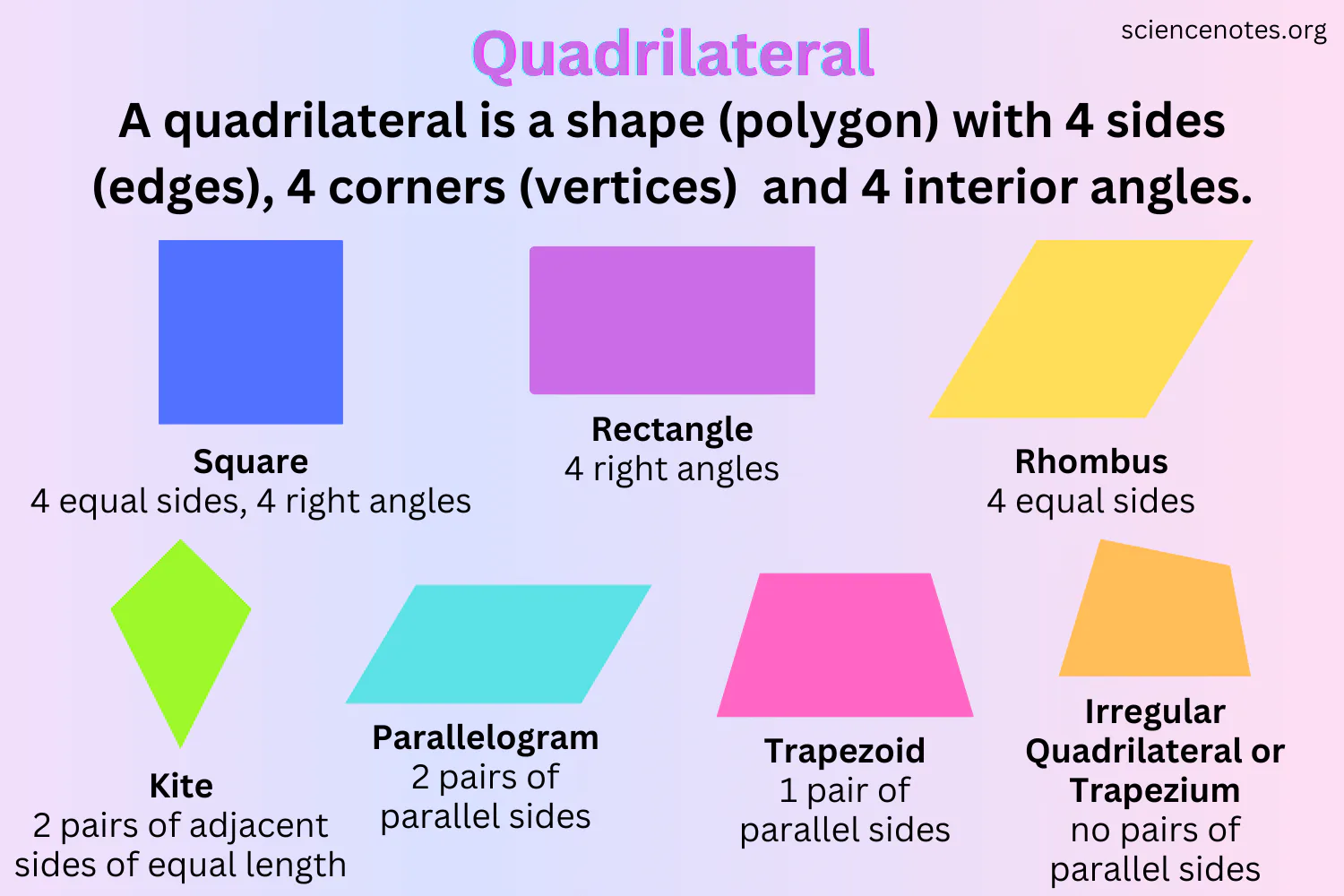 Quadrilateral

sciencenotes.org

A quadrilateral is a shape (polygon) with 4 sides (edges), 4 corners (vertices) and 4 interior angles.

Square
4 equal sides, 4 right angles

Rectangle
4 right angles

Rhombus
4 equal sides

Kite
2 pairs of adjacent sides of equal length

Parallelogram
2 pairs of parallel sides

Trapezoid
1 pair of parallel sides

Irregular Quadrilateral or Trapezium
no pairs of parallel sides